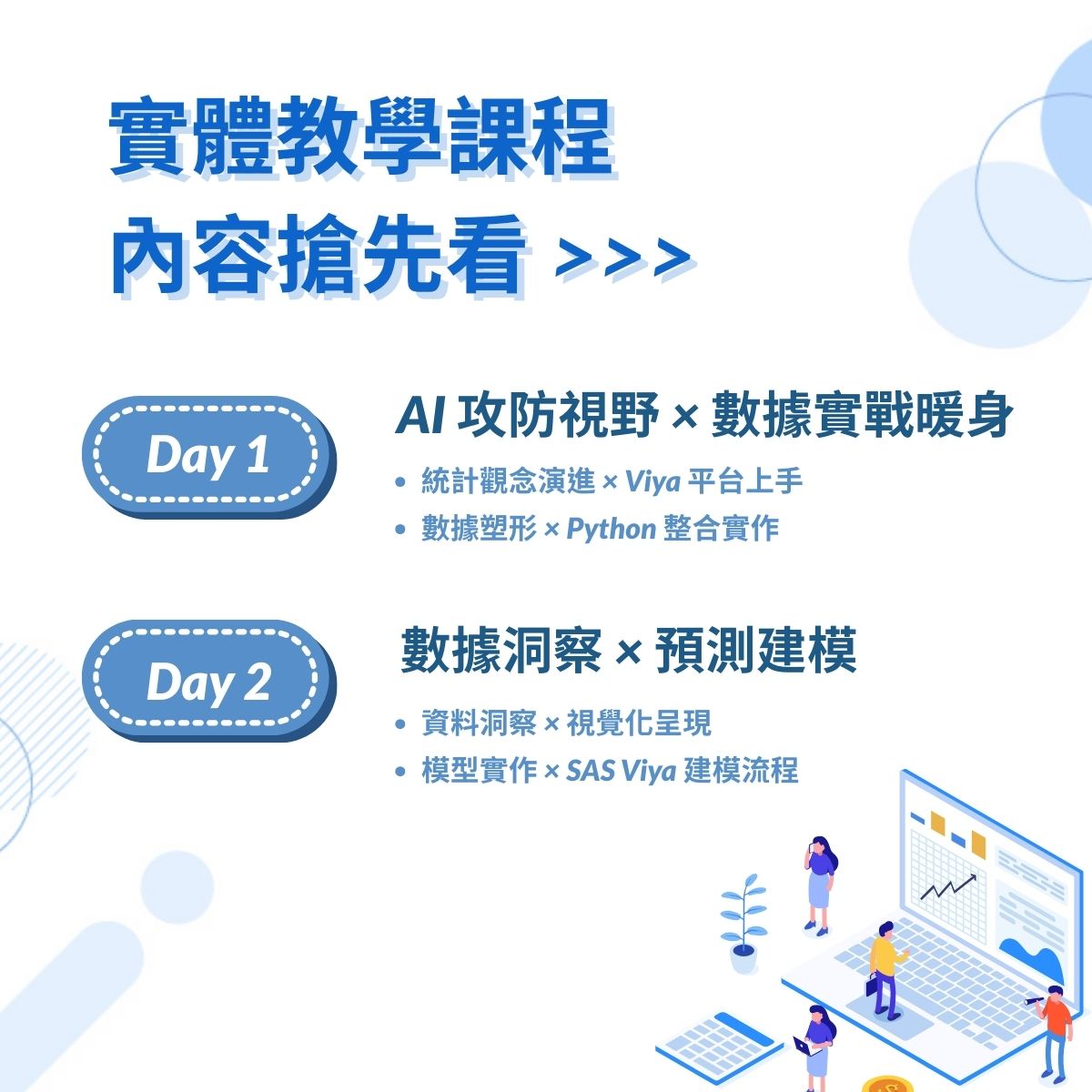 實體教學課程
內容搶先看 >>>

Day 1

AI 攻防視野 × 數據實戰暖身

• 統計觀念演進 × Viya 平台上手
• 數據塑形 × Python 整合實作

Day 2

數據洞察 × 預測建模

• 資料洞察 × 視覺化呈現
• 模型實作 × SAS Viya 建模流程